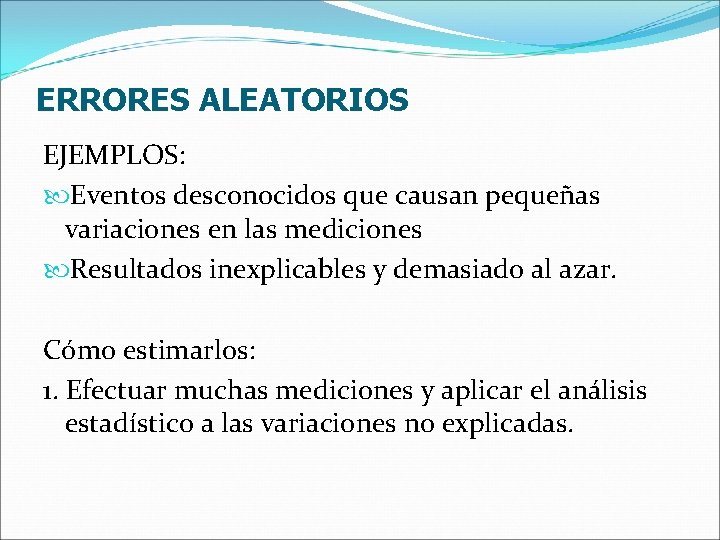 ERRORES ALEATORIOS

EJEMPLOS:

Eventos desconocidos que causan pequeñas variaciones en las mediciones

Resultados inexplicables y demasiado al azar.

Cómo estimarlos:

1. Efectuar muchas mediciones y aplicar el análisis estadístico a las variaciones no explicadas.